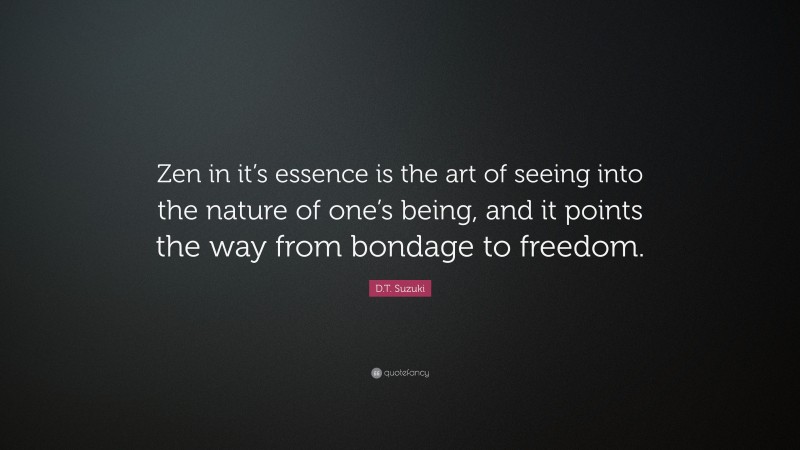 Zen in it's essence is the art of seeing into the nature of one's being, and it points the way from bondage to freedom.

D.T. Suzuki

quotefancy